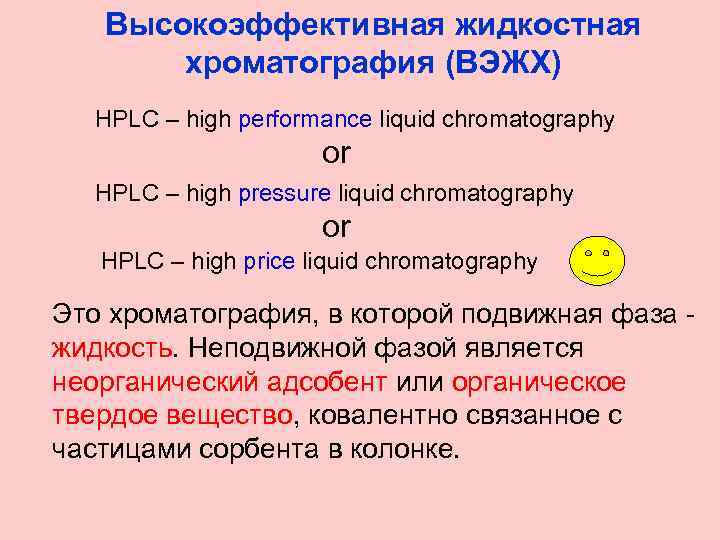 Высокоэффективная жидкостная хроматография (ВЭЖХ)

HPLC – high performance liquid chromatography

or

HPLC – high pressure liquid chromatography

or

HPLC – high price liquid chromatography

Это хроматография, в которой подвижная фаза - жидкость. Неподвижной фазой является неорганический адсобент или органическое твердое вещество, ковалентно связанное с частицами сорбента в колонке.